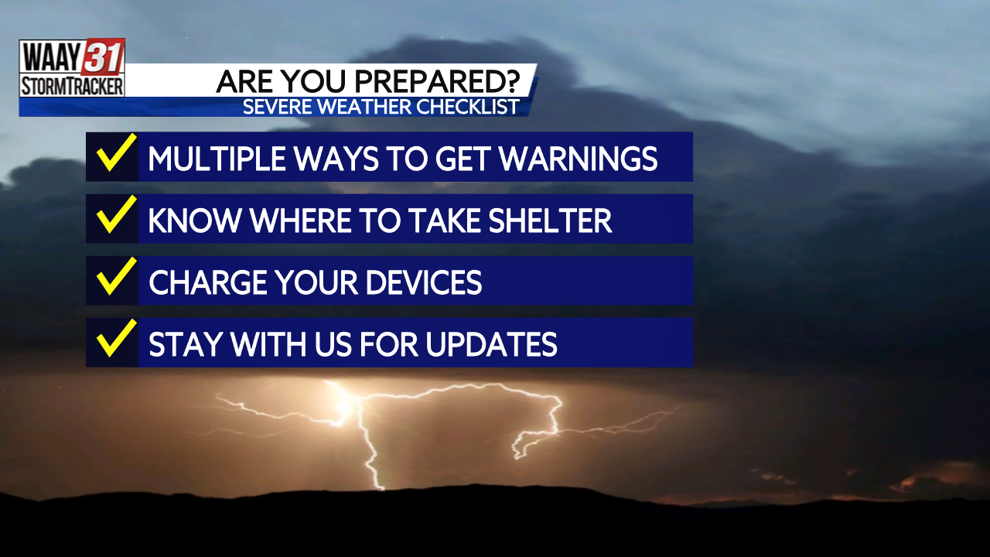 WAAY 31 STORMTRACKER

ARE YOU PREPARED?
SEVERE WEATHER CHECKLIST

✓ MULTIPLE WAYS TO GET WARNINGS
✓ KNOW WHERE TO TAKE SHELTER
✓ CHARGE YOUR DEVICES
✓ STAY WITH US FOR UPDATES